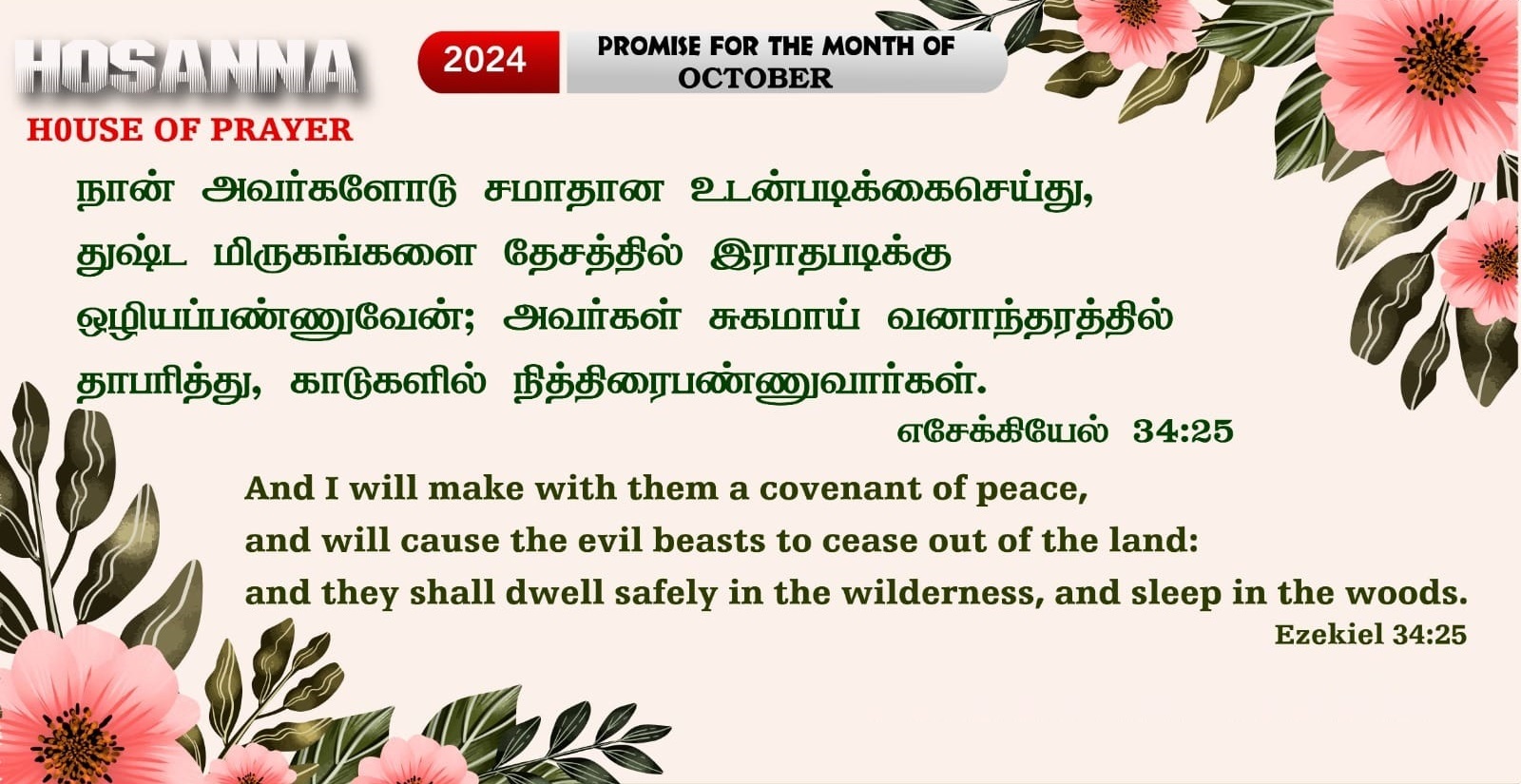 HOSANNA
H0USE OF PRAYER

2024

PROMISE FOR THE MONTH OF
OCTOBER

நான் அவர்களோடு சமாதான உடன்படிக்கைசெய்து, துஷ்ட மிருகங்களை தேசத்தில் இராதபடிக்கு ஒழியப்பண்ணுவேன்; அவர்கள் சுகமாய் வனாந்தரத்தில் தாபரித்து, காடுகளில் நித்திரைபண்ணுவார்கள்.

எசேக்கியேல் 34:25

And I will make with them a covenant of peace, and will cause the evil beasts to cease out of the land: and they shall dwell safely in the wilderness, and sleep in the woods.

Ezekiel 34:25